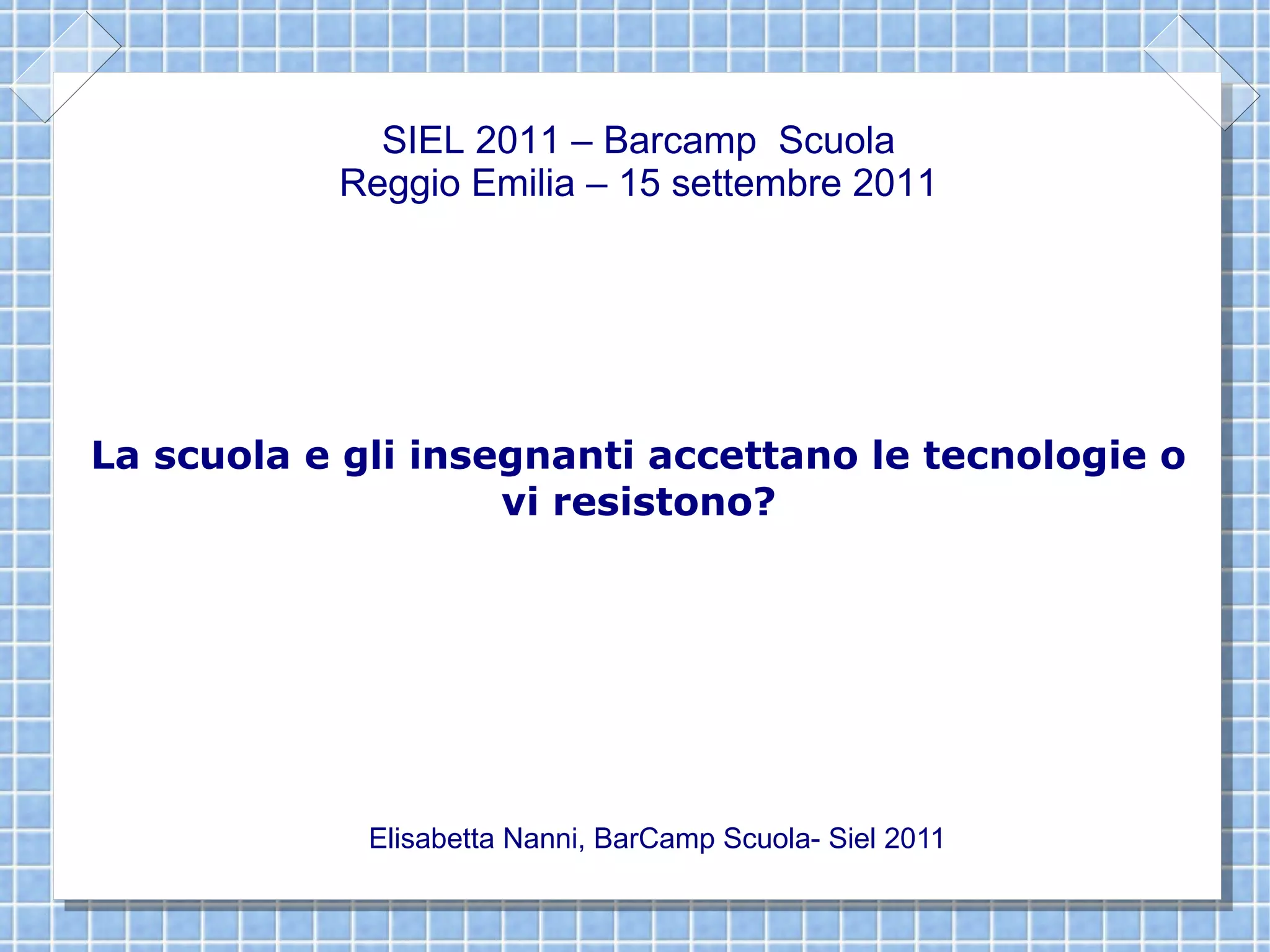 SIEL 2011 – Barcamp Scuola
Reggio Emilia – 15 settembre 2011

La scuola e gli insegnanti accettano le tecnologie o vi resistono?

Elisabetta Nanni, BarCamp Scuola- Siel 2011